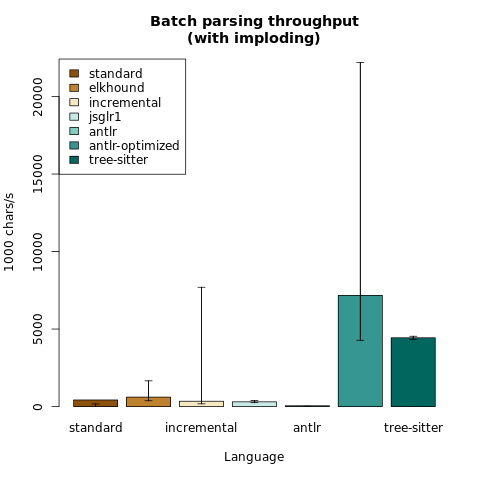 Batch parsing throughput
(with imploding)

standard
elkhound
incremental
jsglr1
antlr
antlr-optimized
tree-sitter

1000 chars/s

0
5000
10000
15000
20000

standard
incremental
antlr
tree-sitter

Language